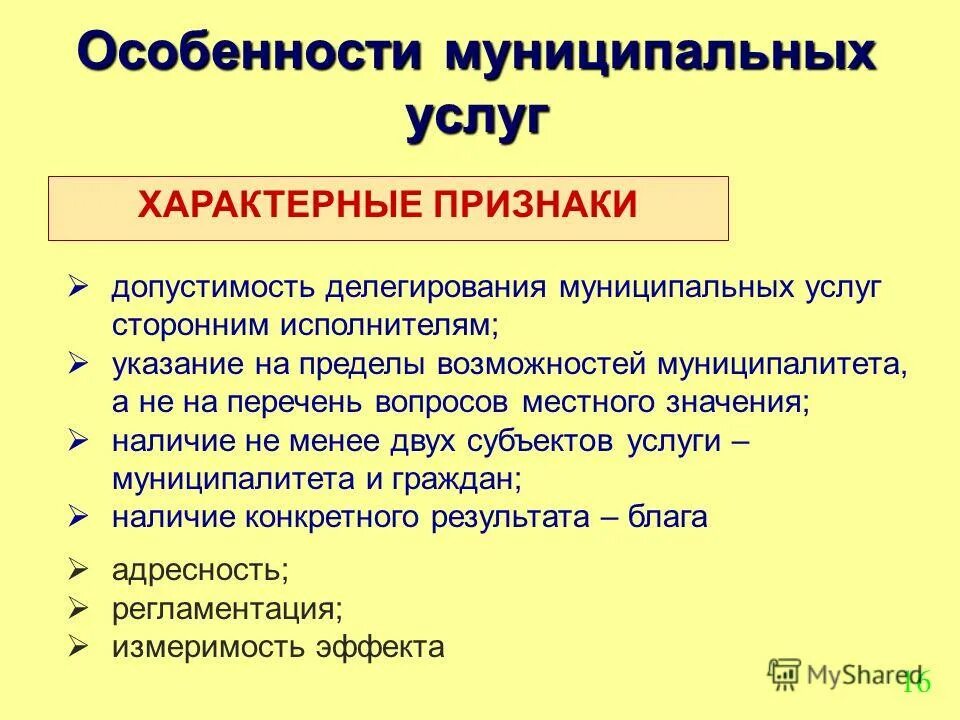 Особенности муниципальных услуг

ХАРАКТЕРНЫЕ ПРИЗНАКИ

➢ допустимость делегирования муниципальных услуг сторонним исполнителям;
➢ указание на пределы возможностей муниципалитета, а не на перечень вопросов местного значения;
➢ наличие не менее двух субъектов услуги – муниципалитета и граждан;
➢ наличие конкретного результата – блага
➢ адресность;
➢ регламентация;
➢ измеримость эффекта

MyShared

16